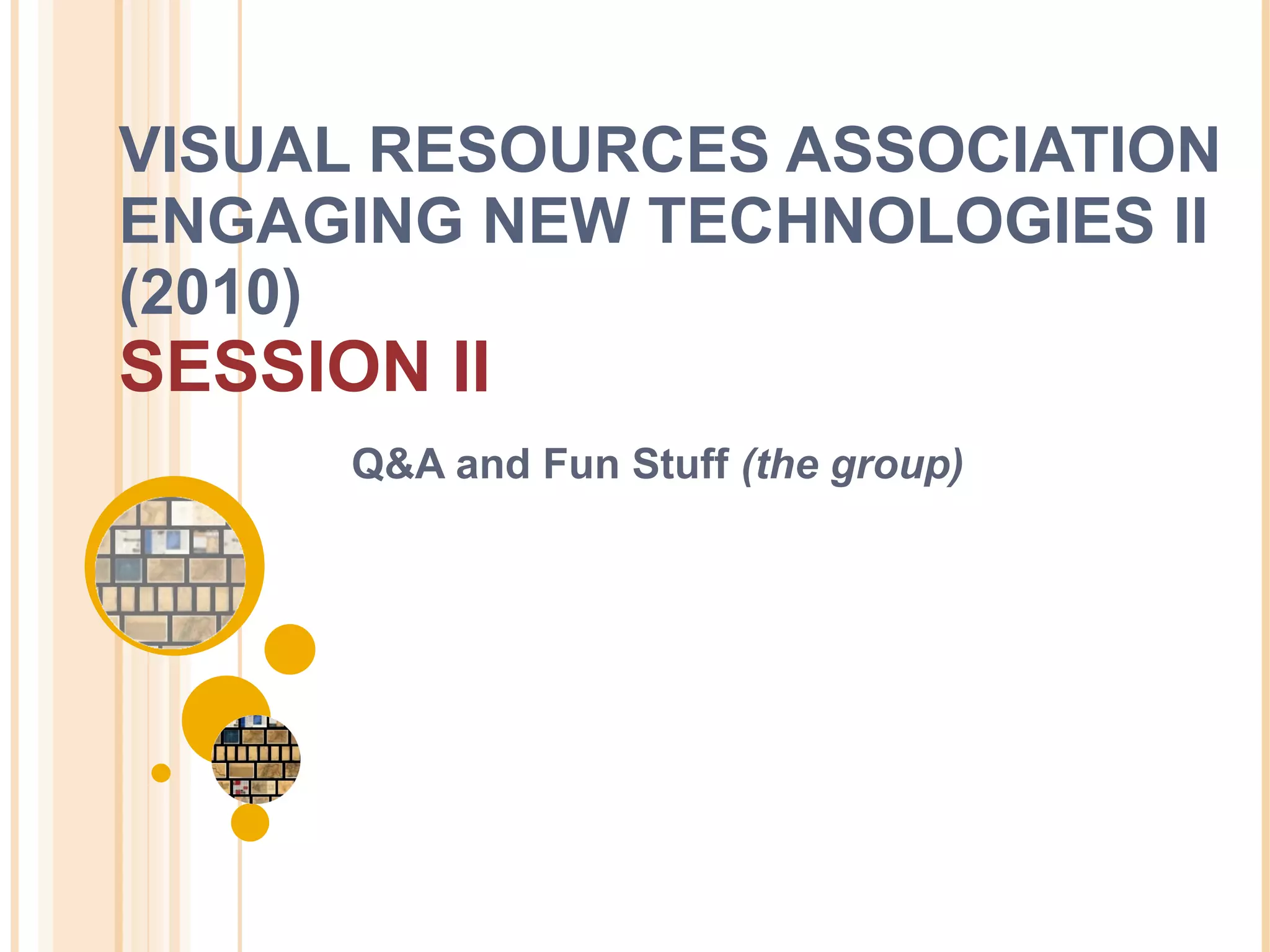 VISUAL RESOURCES ASSOCIATION ENGAGING NEW TECHNOLOGIES II (2010)
SESSION II

Q&A and Fun Stuff (the group)